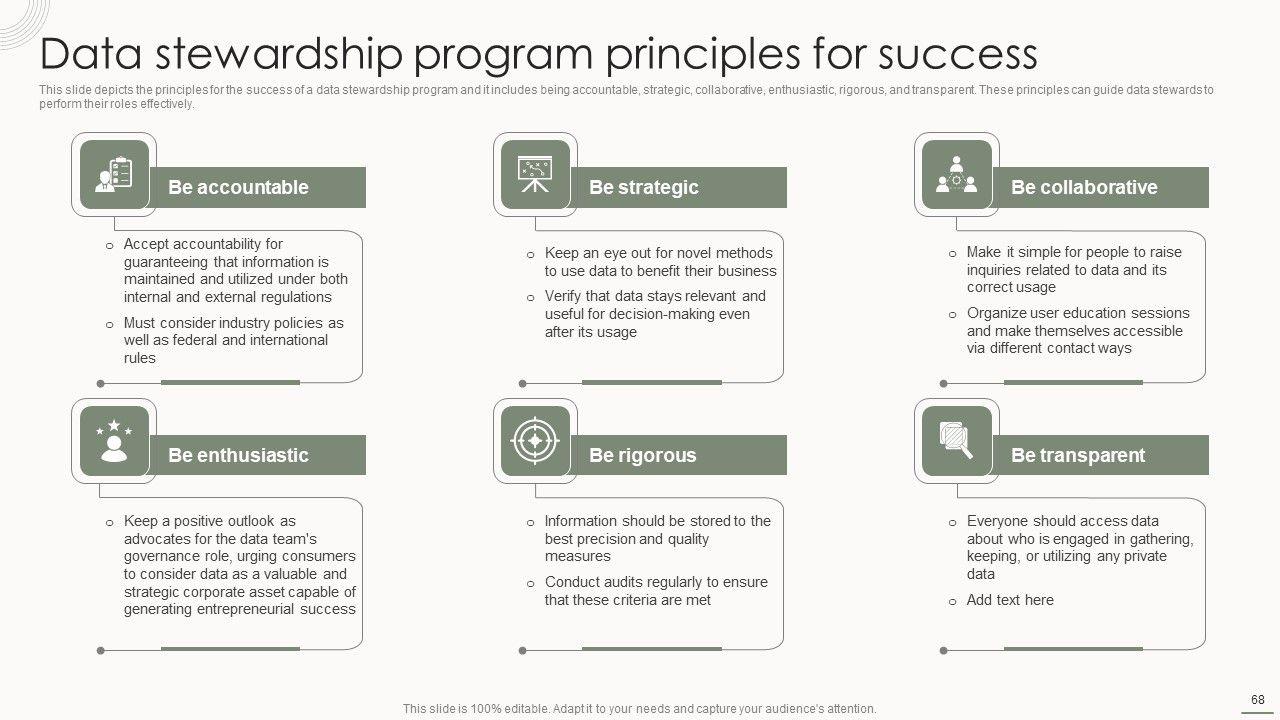 Data stewardship program principles for success

This slide depicts the principles for the success of a data stewardship program and it includes being accountable, strategic, collaborative, enthusiastic, rigorous, and transparent. These principles can guide data stewards to perform their roles effectively.

Be accountable

o Accept accountability for guaranteeing that information is maintained and utilized under both internal and external regulations

o Must consider industry policies as well as federal and international rules

Be strategic

o Keep an eye out for novel methods to use data to benefit their business

o Verify that data stays relevant and useful for decision-making even after its usage

Be collaborative

o Make it simple for people to raise inquiries related to data and its correct usage

o Organize user education sessions and make themselves accessible via different contact ways

Be enthusiastic

o Keep a positive outlook as advocates for the data team's governance role, urging consumers to consider data as a valuable and strategic corporate asset capable of generating entrepreneurial success

Be rigorous

o Information should be stored to the best precision and quality measures

o Conduct audits regularly to ensure that these criteria are met

Be transparent

o Everyone should access data about who is engaged in gathering, keeping, or utilizing any private data

o Add text here

This slide is 100% editable. Adapt it to your needs and capture your audience's attention.

68